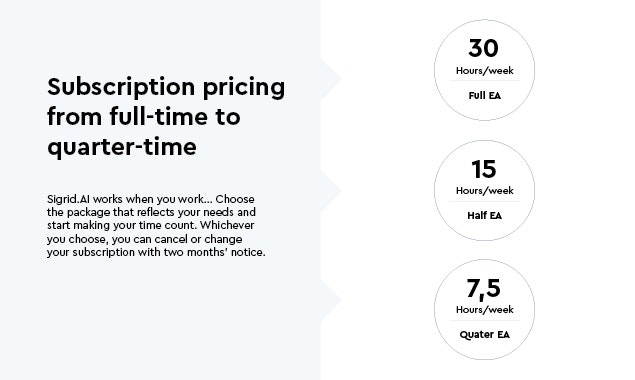 Subscription pricing from full-time to quarter-time

Sigrid.AI works when you work... Choose the package that reflects your needs and start making your time count. Whichever you choose, you can cancel or change your subscription with two months' notice.

30
Hours/week
Full EA

15
Hours/week
Half EA

7,5
Hours/week
Quater EA